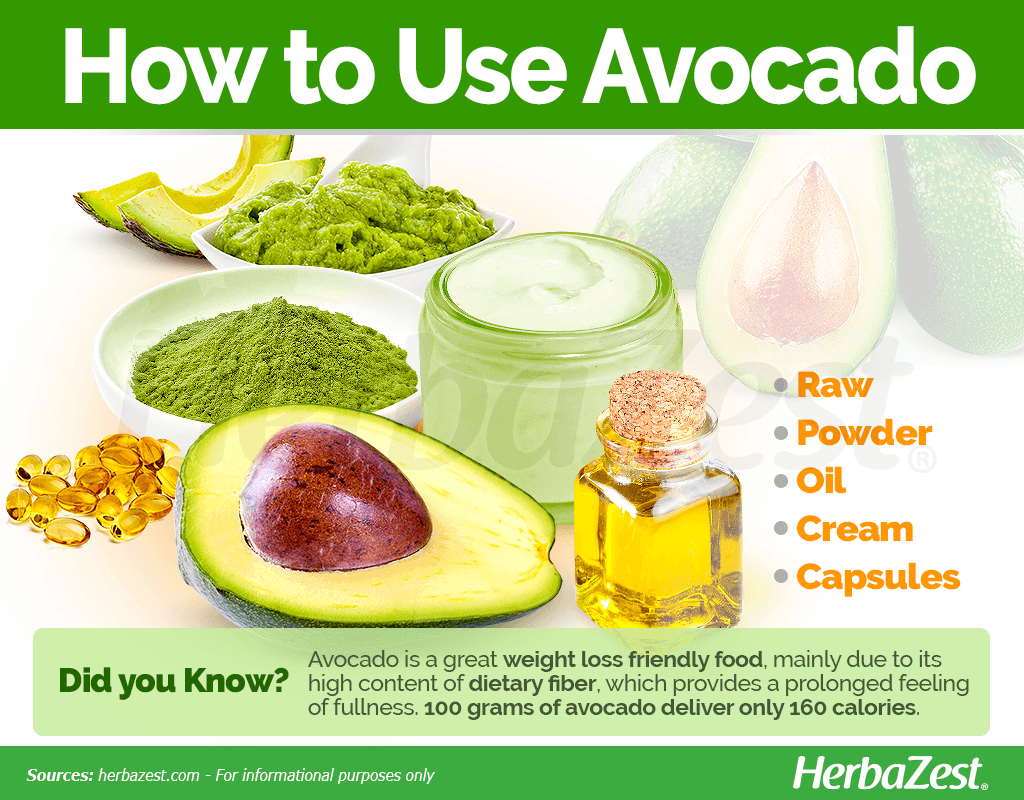 How to Use Avocado

HerbaZest®

- Raw
- Powder
- Oil
- Cream
- Capsules

Did you Know? Avocado is a great weight loss friendly food, mainly due to its high content of dietary fiber, which provides a prolonged feeling of fullness. 100 grams of avocado deliver only 160 calories.

Sources: herbazest.com - For informational purposes only

HerbaZest®